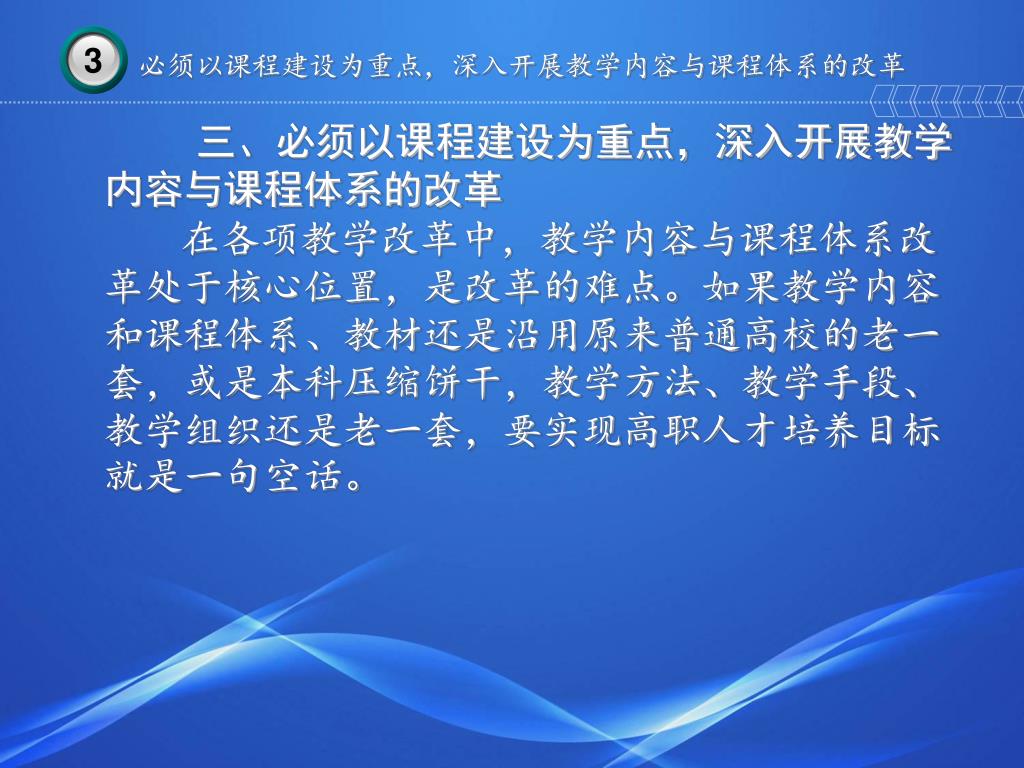 3 必须以课程建设为重点，深入开展教学内容与课程体系的改革

三、必须以课程建设为重点，深入开展教学内容与课程体系的改革

在各项教学改革中，教学内容与课程体系改革处于核心位置，是改革的难点。如果教学内容和课程体系、教材还是沿用原来普通高校的老一套，或是本科压缩饼干，教学方法、教学手段、教学组织还是老一套，要实现高职人才培养目标就是一句空话。